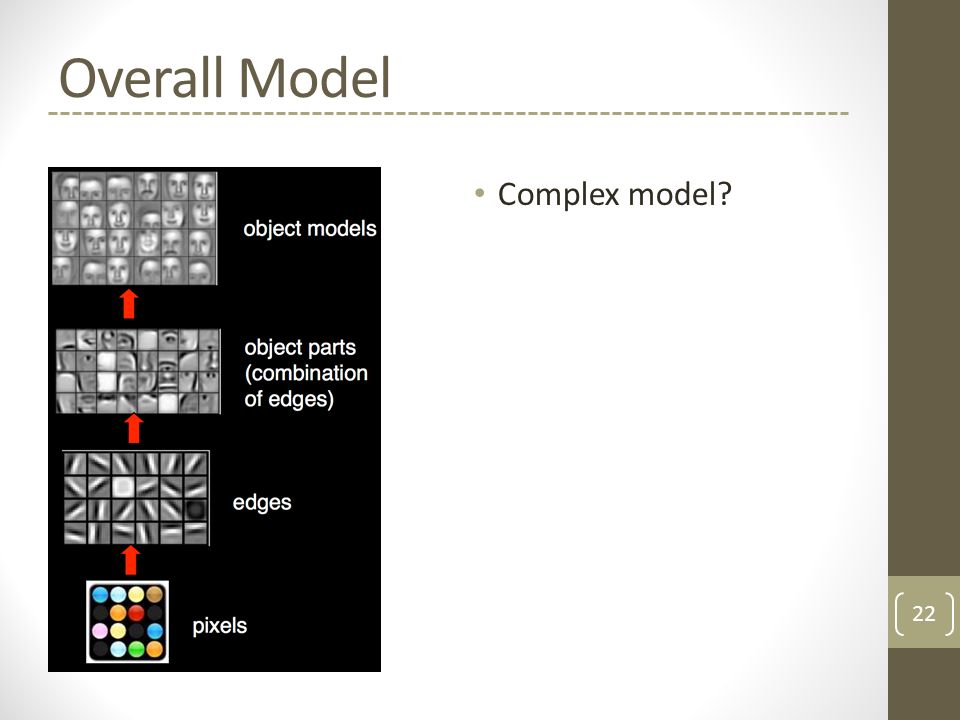 Overall Model

object models

object parts (combination of edges)

edges

pixels

• Complex model?

22